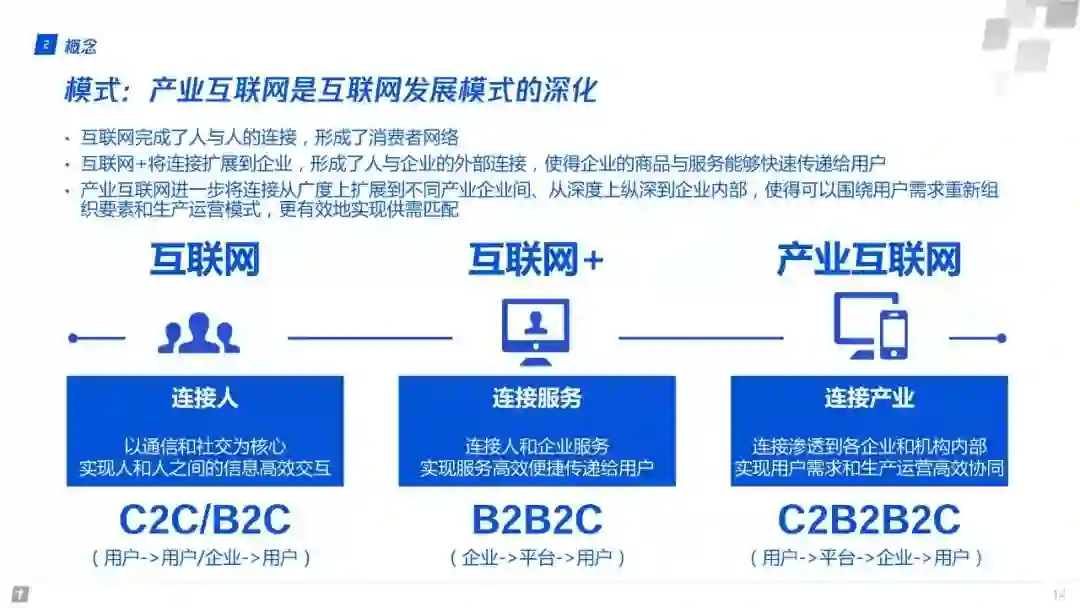 2 概念

模式：产业互联网是互联网发展模式的深化

• 互联网完成了人与人的连接，形成了消费者网络
• 互联网+将连接扩展到企业，形成了人与企业的外部连接，使得企业的商品与服务能够快速传递给用户
• 产业互联网进一步将连接从广度上扩展到不同产业企业间、从深度上纵深到企业内部，使得可以围绕用户需求重新组织要素和生产运营模式，更有效地实现供需匹配

互联网

连接人

以通信和社交为核心
实现人和人之间的信息高效交互

C2C/B2C
（用户->用户/企业->用户）

互联网+

连接服务

连接人和企业服务
实现服务高效便捷传递给用户

B2B2C
（企业->平台->用户）

产业互联网

连接产业

连接渗透到各企业和机构内部
实现用户需求和生产运营高效协同

C2B2B2C
（用户->平台->企业->用户）

14